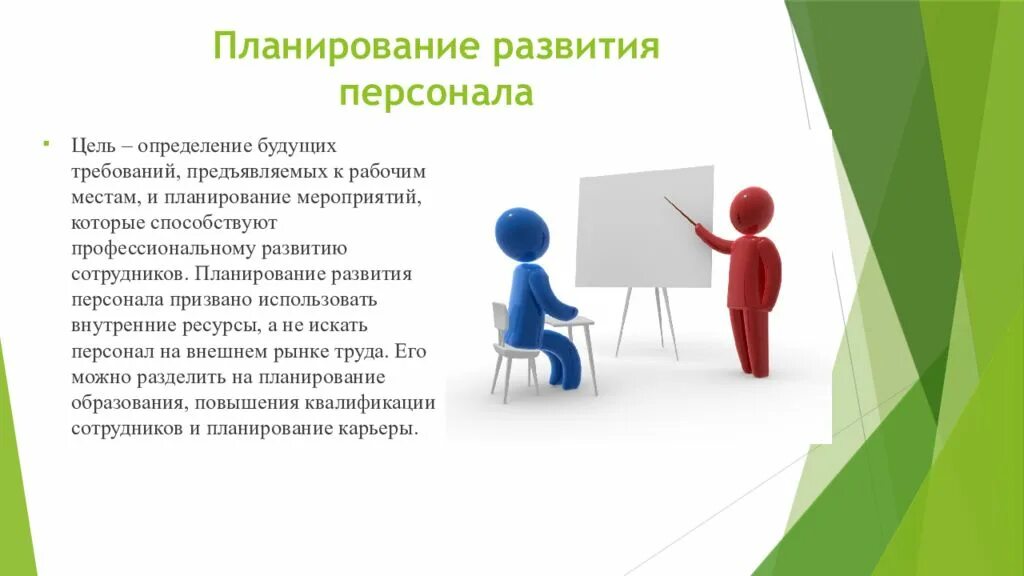 Планирование развития персонала

Цель – определение будущих требований, предъявляемых к рабочим местам, и планирование мероприятий, которые способствуют профессиональному развитию сотрудников. Планирование развития персонала призвано использовать внутренние ресурсы, а не искать персонал на внешнем рынке труда. Его можно разделить на планирование образования, повышения квалификации сотрудников и планирование карьеры.